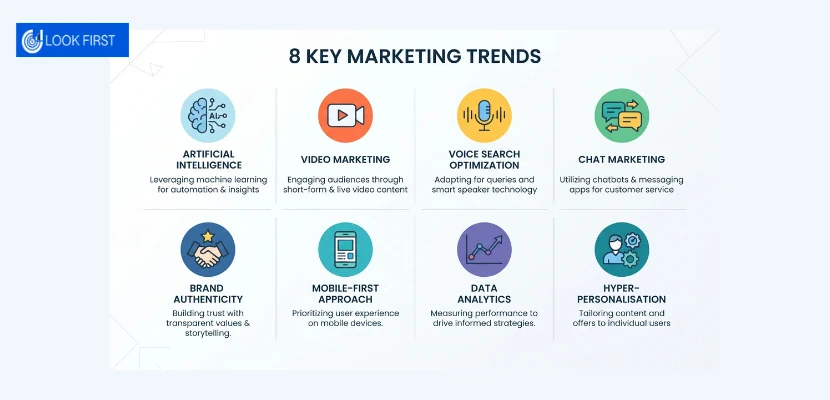 LOOK FIRST

8 KEY MARKETING TRENDS

AI

ARTIFICIAL INTELLIGENCE
Leveraging machine learning for automation & insights

VIDEO MARKETING
Engaging audiences through short-form & live video content

VOICE SEARCH OPTIMIZATION
Adapting for queries and smart speaker technology

CHAT MARKETING
Utilizing chatbots & messaging apps for customer service

BRAND AUTHENTICITY
Building trust with transparent values & storytelling.

MOBILE-FIRST APPROACH
Prioritizing user experience on mobile devices.

DATA ANALYTICS
Measuring performance to drive informed strategies.

HYPER-PERSONALISATION
Tailoring content and offers to individual users